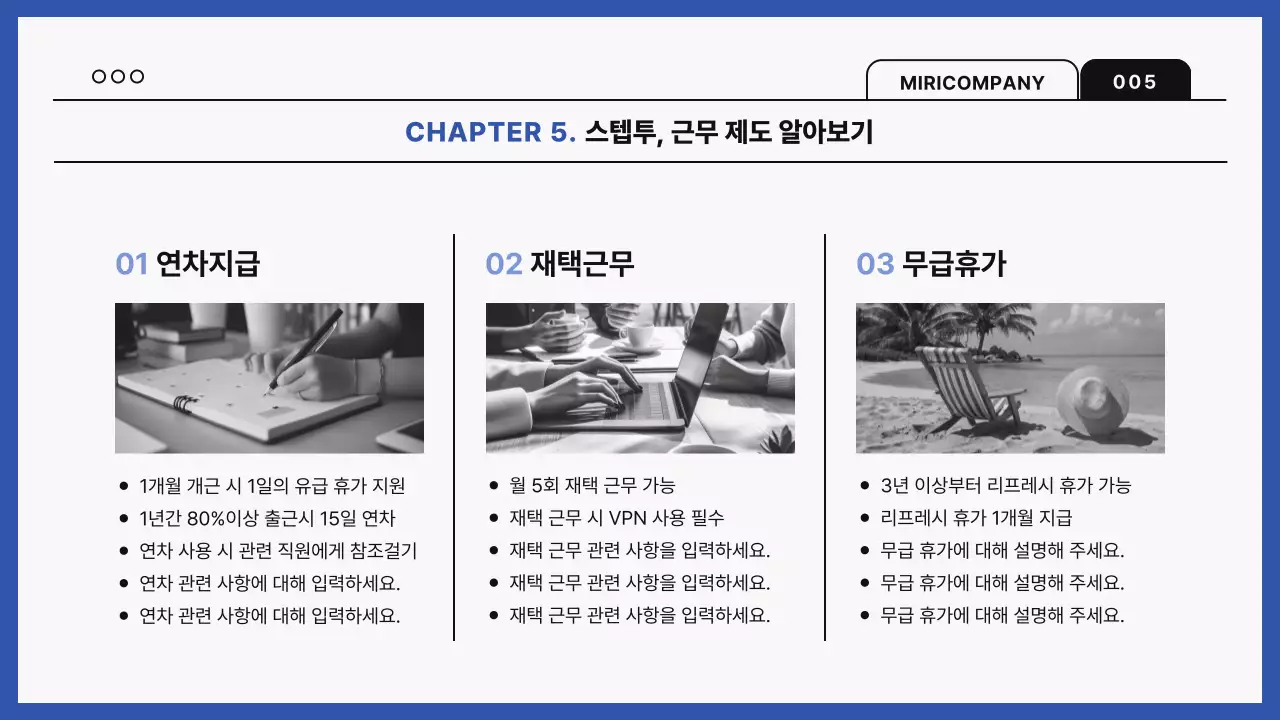 MIRICOMPANY

005

CHAPTER 5. 스텝투, 근무 제도 알아보기

01 연차지급

- 1개월 개근 시 1일의 유급 휴가 지원
- 1년간 80%이상 출근시 15일 연차
- 연차 사용 시 관련 직원에게 참조걸기
- 연차 관련 사항에 대해 입력하세요.
- 연차 관련 사항에 대해 입력하세요.

02 재택근무

- 월 5회 재택 근무 가능
- 재택 근무 시 VPN 사용 필수
- 재택 근무 관련 사항을 입력하세요.
- 재택 근무 관련 사항을 입력하세요.
- 재택 근무 관련 사항을 입력하세요.

03 무급휴가

- 3년 이상부터 리프레시 휴가 가능
- 리프레시 휴가 1개월 지급
- 무급 휴가에 대해 설명해 주세요.
- 무급 휴가에 대해 설명해 주세요.
- 무급 휴가에 대해 설명해 주세요.